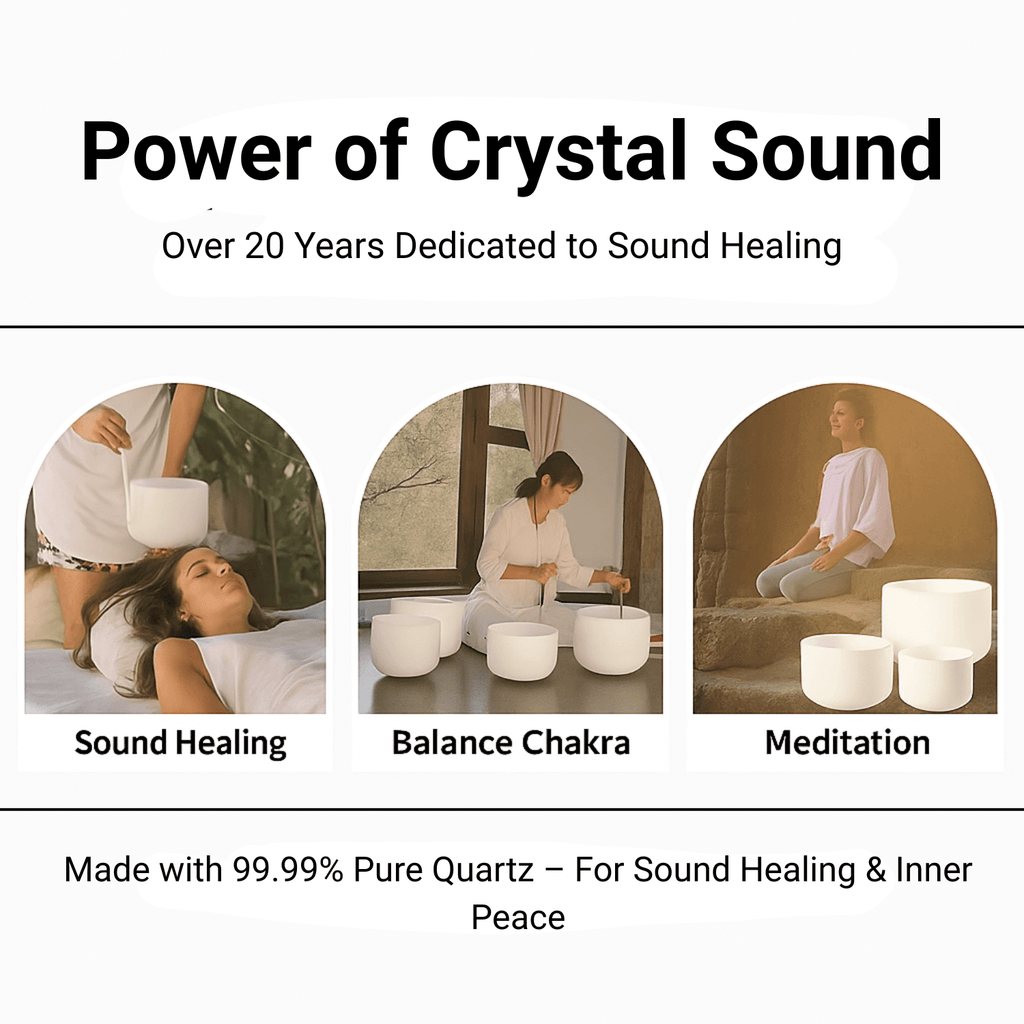 Power of Crystal Sound

Over 20 Years Dedicated to Sound Healing

Sound Healing

Balance Chakra

Meditation

Made with 99.99% Pure Quartz – For Sound Healing & Inner Peace